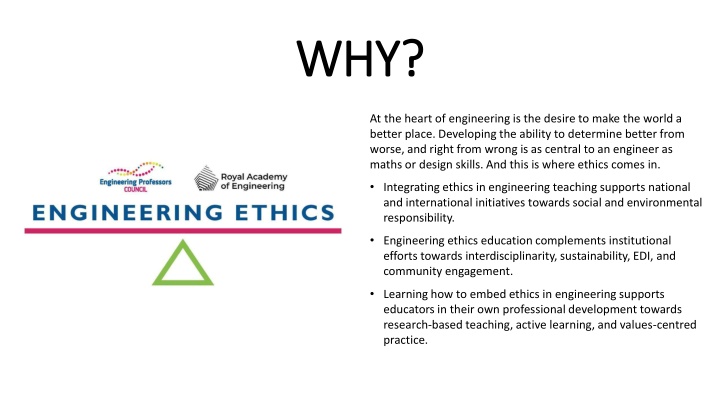 WHY?

Engineering Professors COUNCIL

Royal Academy of Engineering

ENGINEERING ETHICS

At the heart of engineering is the desire to make the world a better place. Developing the ability to determine better from worse, and right from wrong is as central to an engineer as maths or design skills. And this is where ethics comes in.

• Integrating ethics in engineering teaching supports national and international initiatives towards social and environmental responsibility.

• Engineering ethics education complements institutional efforts towards interdisciplinarity, sustainability, EDI, and community engagement.

• Learning how to embed ethics in engineering supports educators in their own professional development towards research-based teaching, active learning, and values-centred practice.